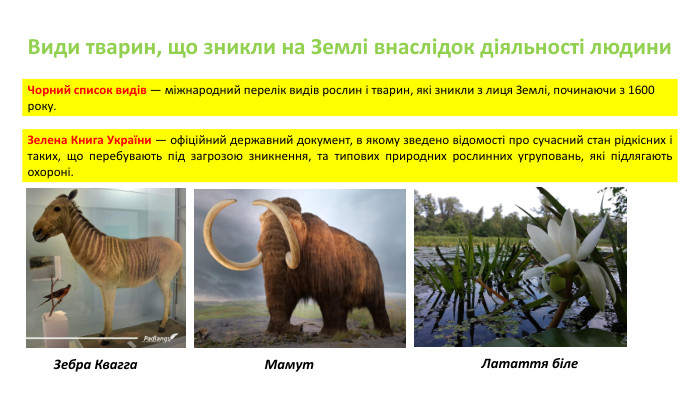 Види тварин, що зникли на Землі внаслідок діяльності людини

Чорний список видів — міжнародний перелік видів рослин і тварин, які зникли з лиця Землі, починаючи з 1600 року.

Зелена Книга України — офіційний державний документ, в якому зведено відомості про сучасний стан рідкісних і таких, що перебувають під загрозою зникнення, та типових природних рослинних угруповань, які підлягають охороні.

Padlangs

Зебра Квагга

Мамут

Латаття біле